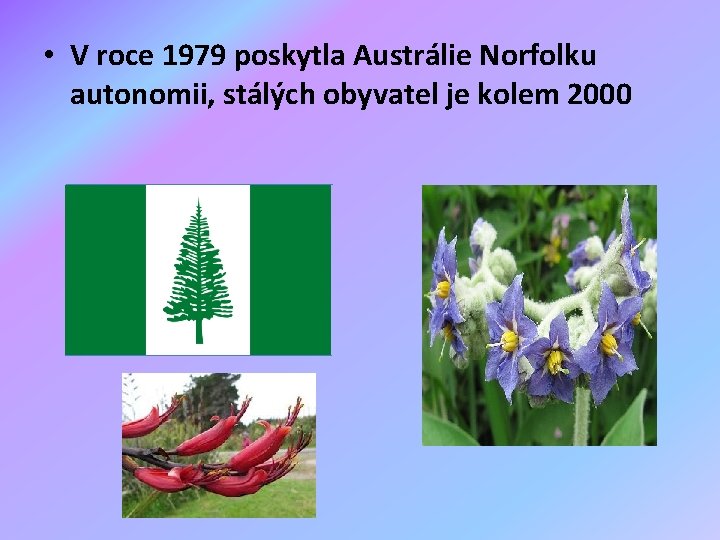 • V roce 1979 poskytla Austrálie Norfolku autonomii, stálých obyvatel je kolem 2000